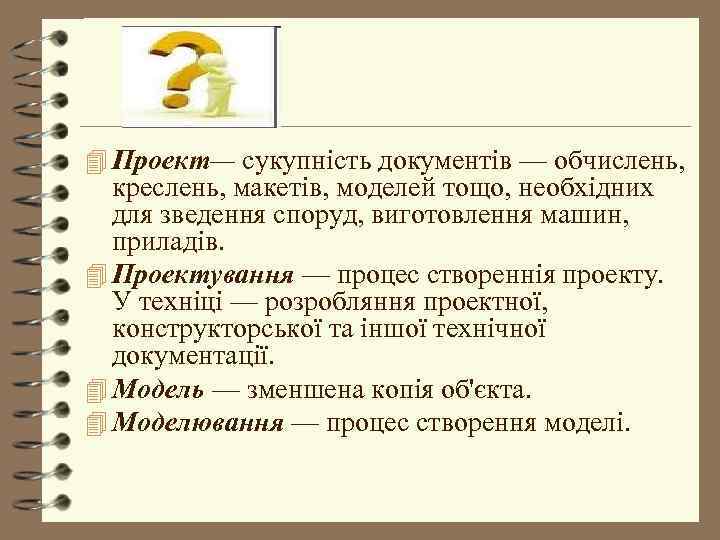 Проект— сукупність документів — обчислень, креслень, макетів, моделей тощо, необхідних для зведення споруд, виготовлення машин, приладів.

Проектування — процес створеннія проекту. У техніці — розробляння проектної, конструкторської та іншої технічної документації.

Модель — зменшена копія об'єкта.

Моделювання — процес створення моделі.